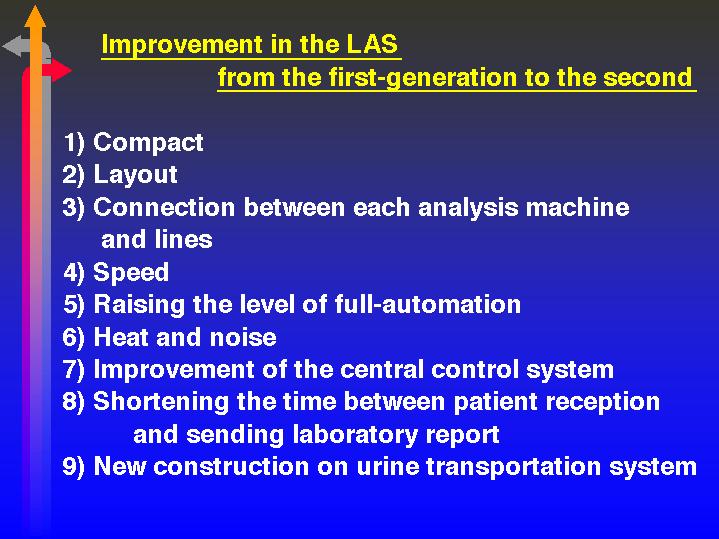 Improvement in the LAS
from the first-generation to the second

1) Compact
2) Layout
3) Connection between each analysis machine and lines
4) Speed
5) Raising the level of full-automation
6) Heat and noise
7) Improvement of the central control system
8) Shortening the time between patient reception and sending laboratory report
9) New construction on urine transportation system